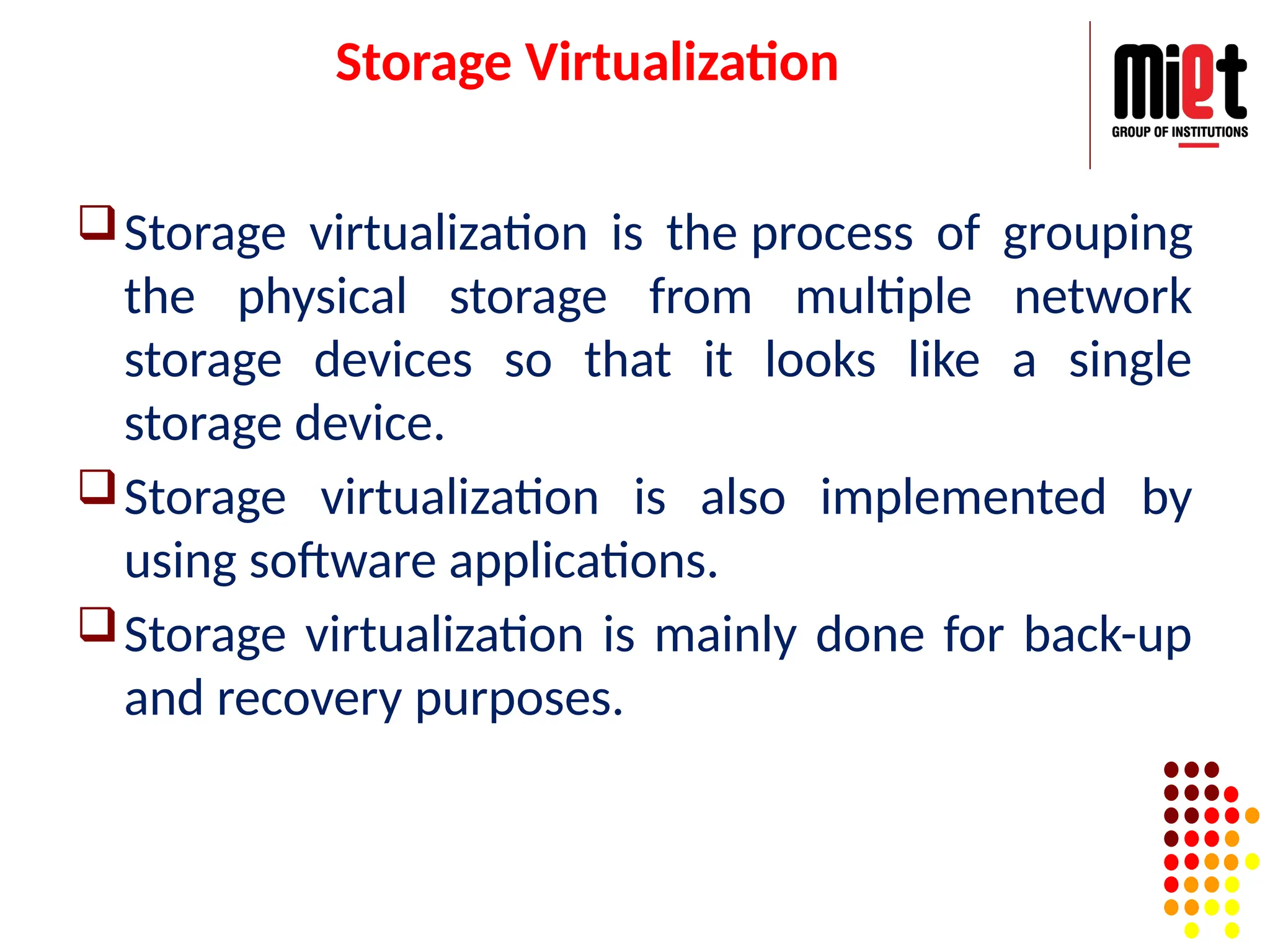 Storage Virtualization

miet
GROUP OF INSTITUTIONS

❑ Storage virtualization is the process of grouping the physical storage from multiple network storage devices so that it looks like a single storage device.

❑ Storage virtualization is also implemented by using software applications.

❑ Storage virtualization is mainly done for back-up and recovery purposes.